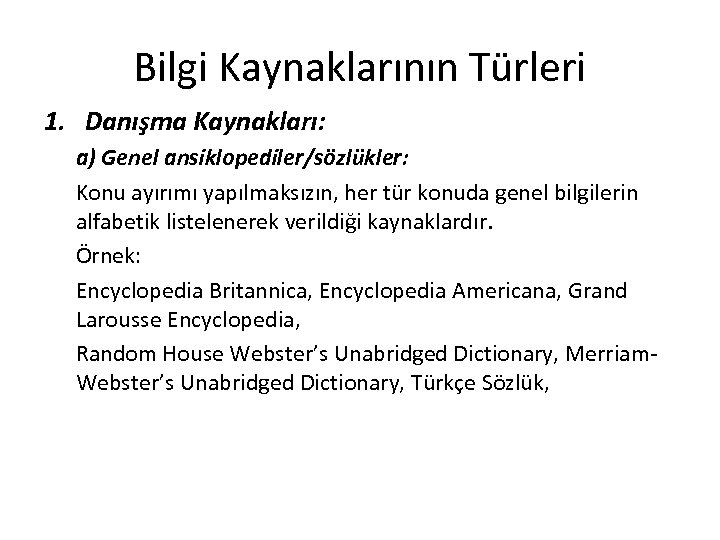 Bilgi Kaynaklarının Türleri

1. Danışma Kaynakları:

a) Genel ansiklopediler/sözlükler:

Konu ayırımı yapılmaksızın, her tür konuda genel bilgilerin alfabetik listelenerek verildiği kaynaklardır.

Örnek:

Encyclopedia Britannica, Encyclopedia Americana, Grand Larousse Encyclopedia,

Random House Webster's Unabridged Dictionary, Merriam-Webster's Unabridged Dictionary, Türkçe Sözlük,